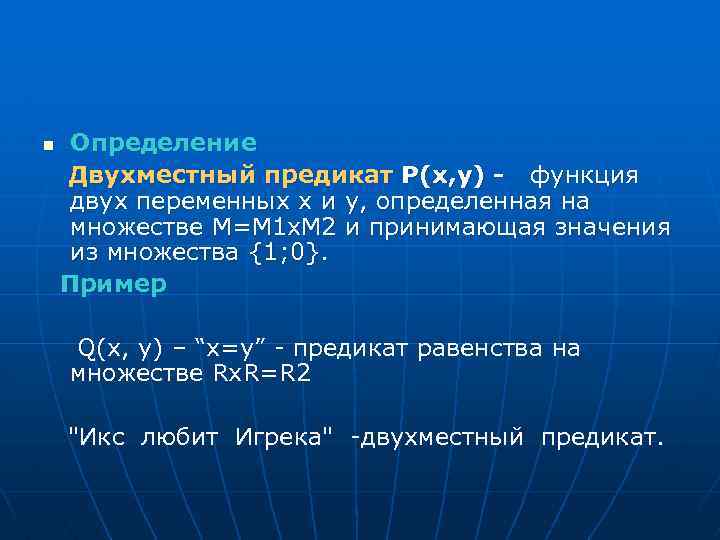 Определение

Двухместный предикат P(x,y) - функция двух переменных x и y, определенная на множестве M=M1xM2 и принимающая значения из множества {1;0}.

Пример

Q(x, y) – “x=y” - предикат равенства на множестве RxR=R2

"Икс любит Игрека" -двухместный предикат.